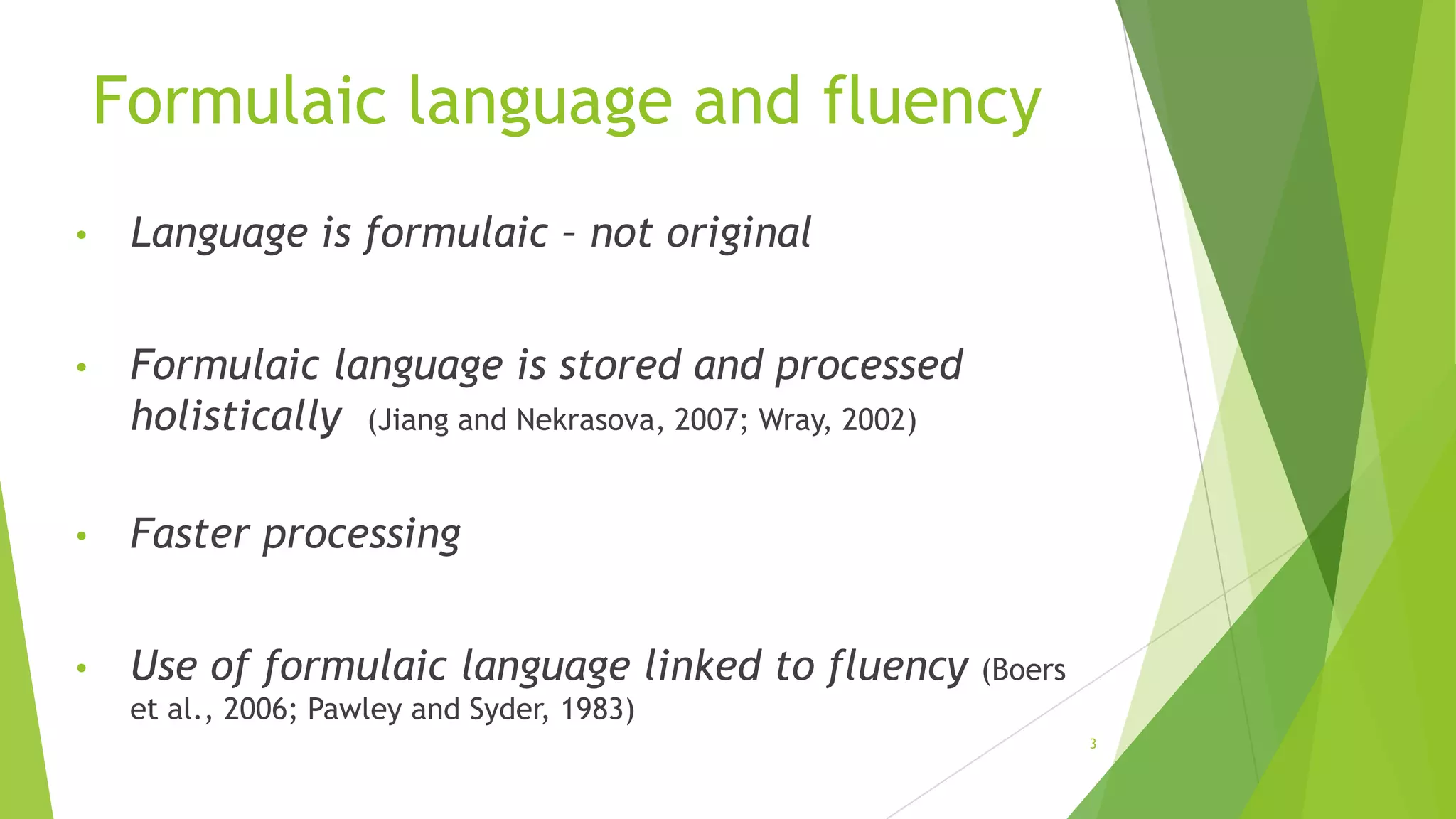 Formulaic language and fluency

• Language is formulaic – not original

• Formulaic language is stored and processed holistically (Jiang and Nekrasova, 2007; Wray, 2002)

• Faster processing

• Use of formulaic language linked to fluency (Boers et al., 2006; Pawley and Syder, 1983)

3